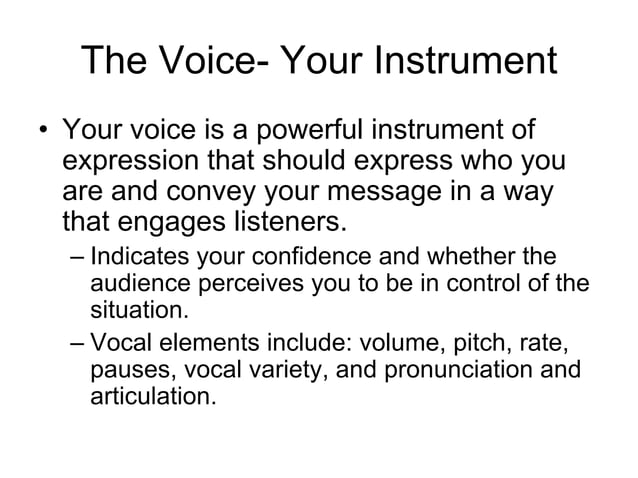 The Voice- Your Instrument

• Your voice is a powerful instrument of expression that should express who you are and convey your message in a way that engages listeners.

– Indicates your confidence and whether the audience perceives you to be in control of the situation.

– Vocal elements include: volume, pitch, rate, pauses, vocal variety, and pronunciation and articulation.